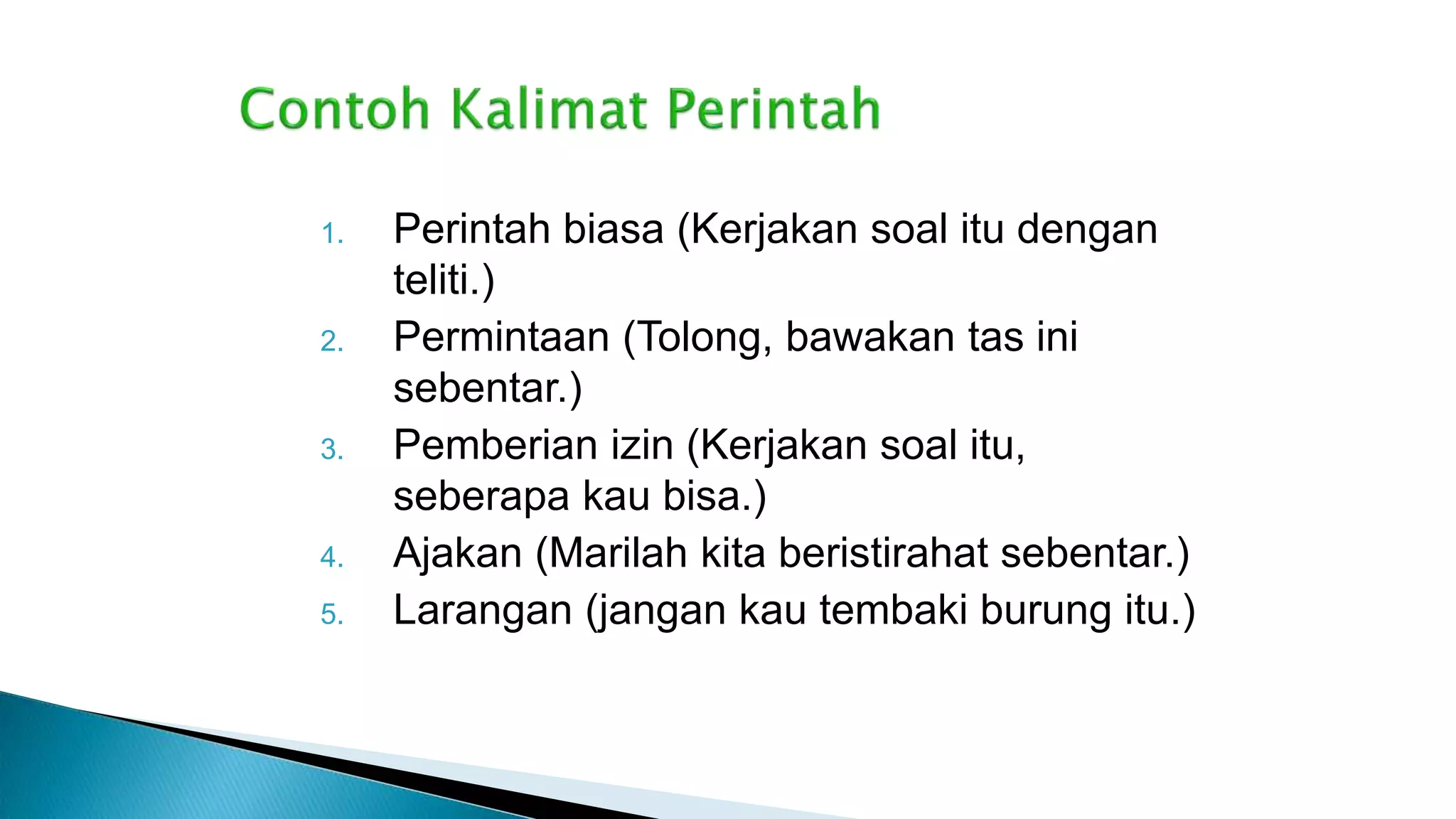 Contoh Kalimat Perintah

1. Perintah biasa (Kerjakan soal itu dengan teliti.)
2. Permintaan (Tolong, bawakan tas ini sebentar.)
3. Pemberian izin (Kerjakan soal itu, seberapa kau bisa.)
4. Ajakan (Marilah kita beristirahat sebentar.)
5. Larangan (jangan kau tembaki burung itu.)